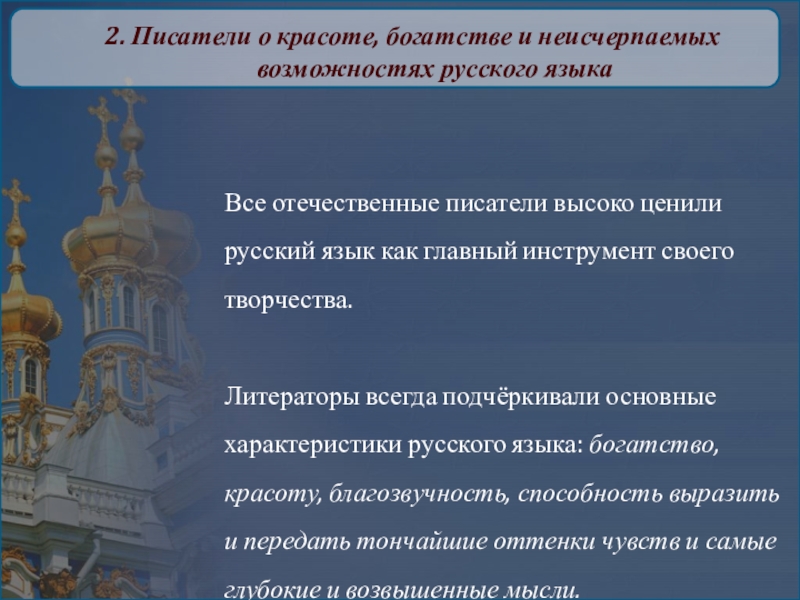 2. Писатели о красоте, богатстве и неисчерпаемых возможностях русского языка

Все отечественные писатели высоко ценили русский язык как главный инструмент своего творчества.

Литераторы всегда подчёркивали основные характеристики русского языка: богатство, красоту, благозвучность, способность выразить и передать тончайшие оттенки чувств и самые глубокие и возвышенные мысли.